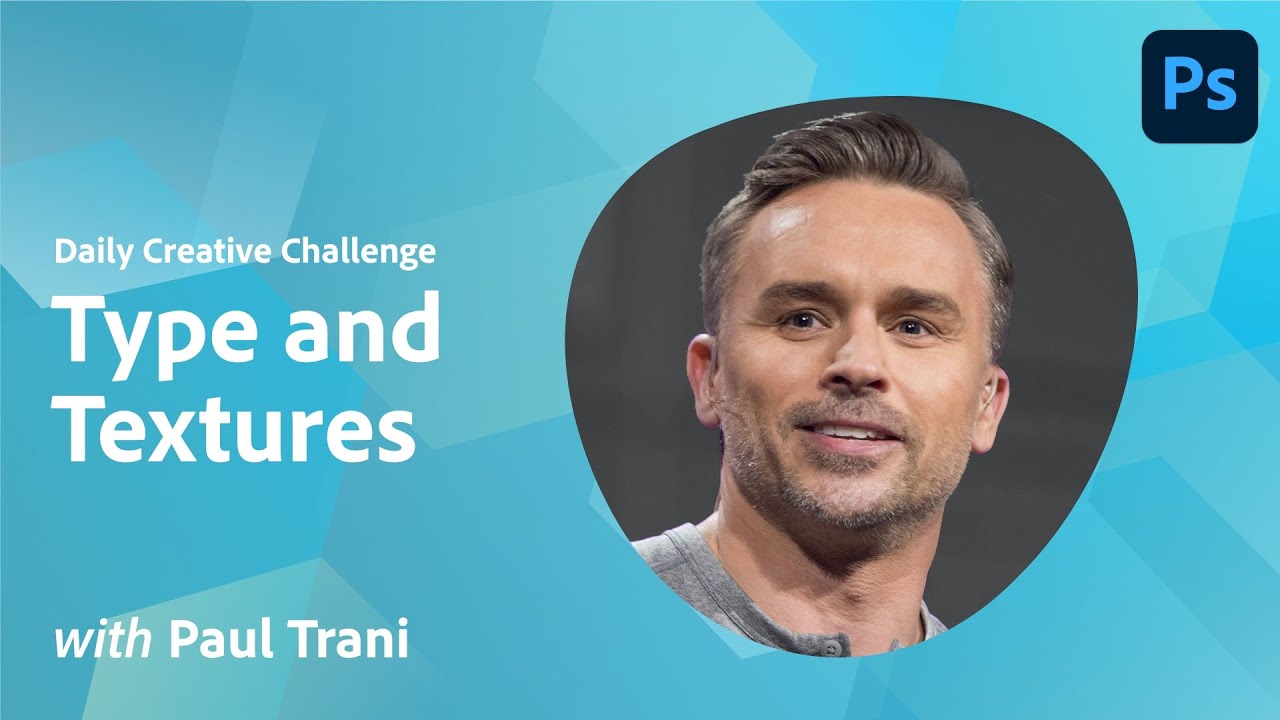 Ps

Daily Creative Challenge

Type and Textures

with Paul Trani